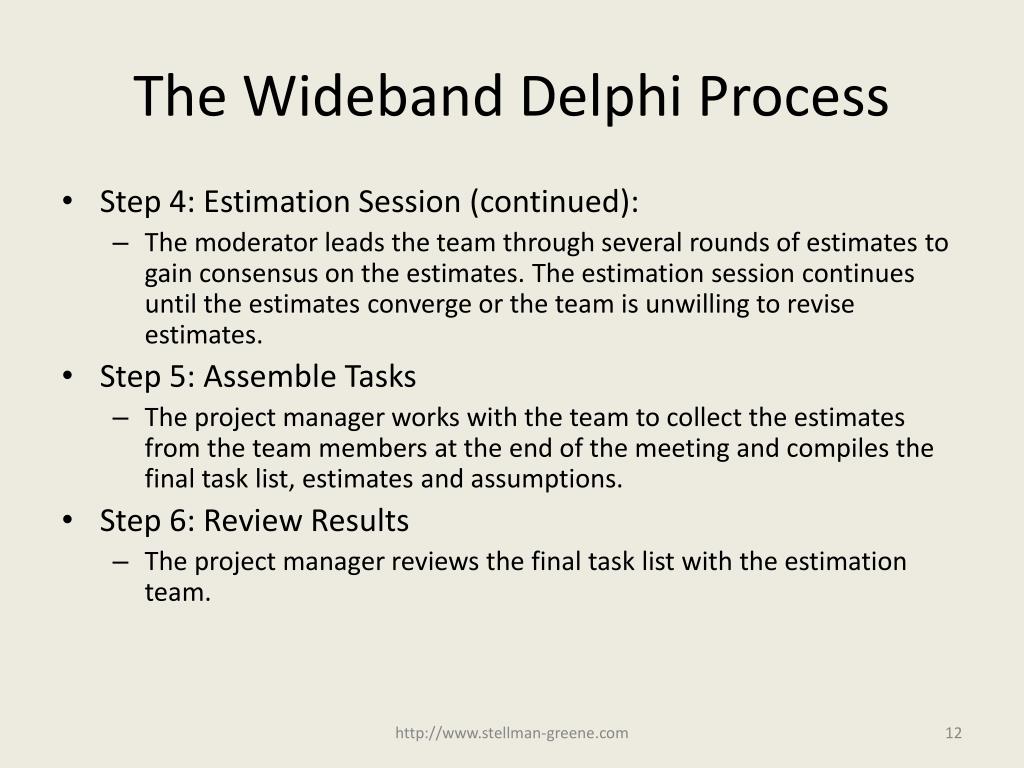 The Wideband Delphi Process

• Step 4: Estimation Session (continued):
– The moderator leads the team through several rounds of estimates to gain consensus on the estimates. The estimation session continues until the estimates converge or the team is unwilling to revise estimates.
• Step 5: Assemble Tasks
– The project manager works with the team to collect the estimates from the team members at the end of the meeting and compiles the final task list, estimates and assumptions.
• Step 6: Review Results
– The project manager reviews the final task list with the estimation team.

http://www.stellman-greene.com

12